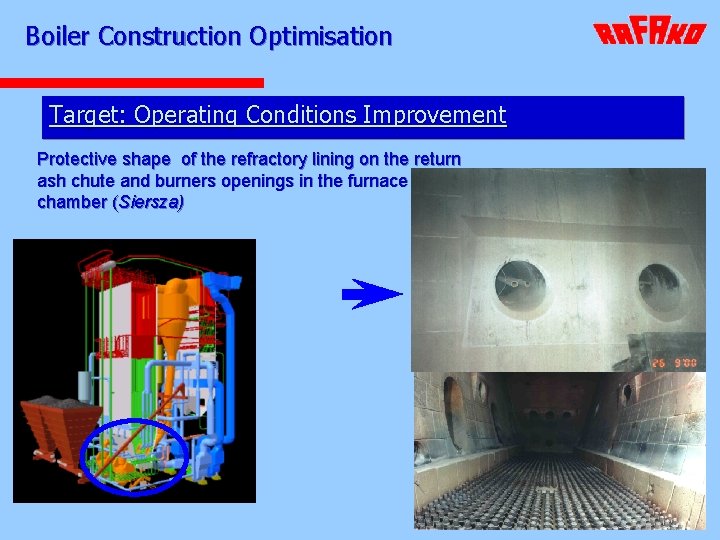 Boiler Construction Optimisation

RAFAKO

Target: Operating Conditions Improvement

Protective shape of the refractory lining on the return ash chute and burners openings in the furnace chamber (Siersza)

26 9'00